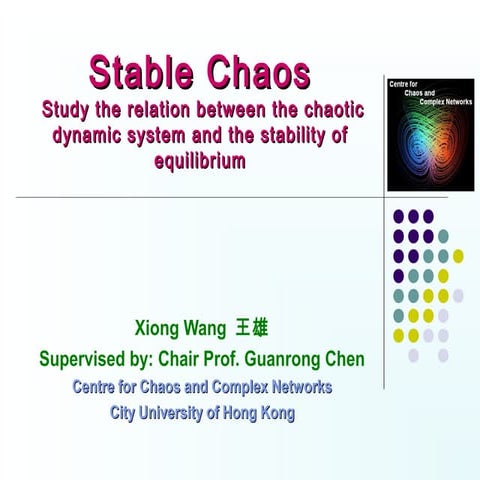 Stable Chaos
Study the relation between the chaotic dynamic system and the stability of equilibrium

Centre for Chaos and Complex Networks

Xiong Wang 王雄
Supervised by: Chair Prof. Guanrong Chen
Centre for Chaos and Complex Networks
City University of Hong Kong